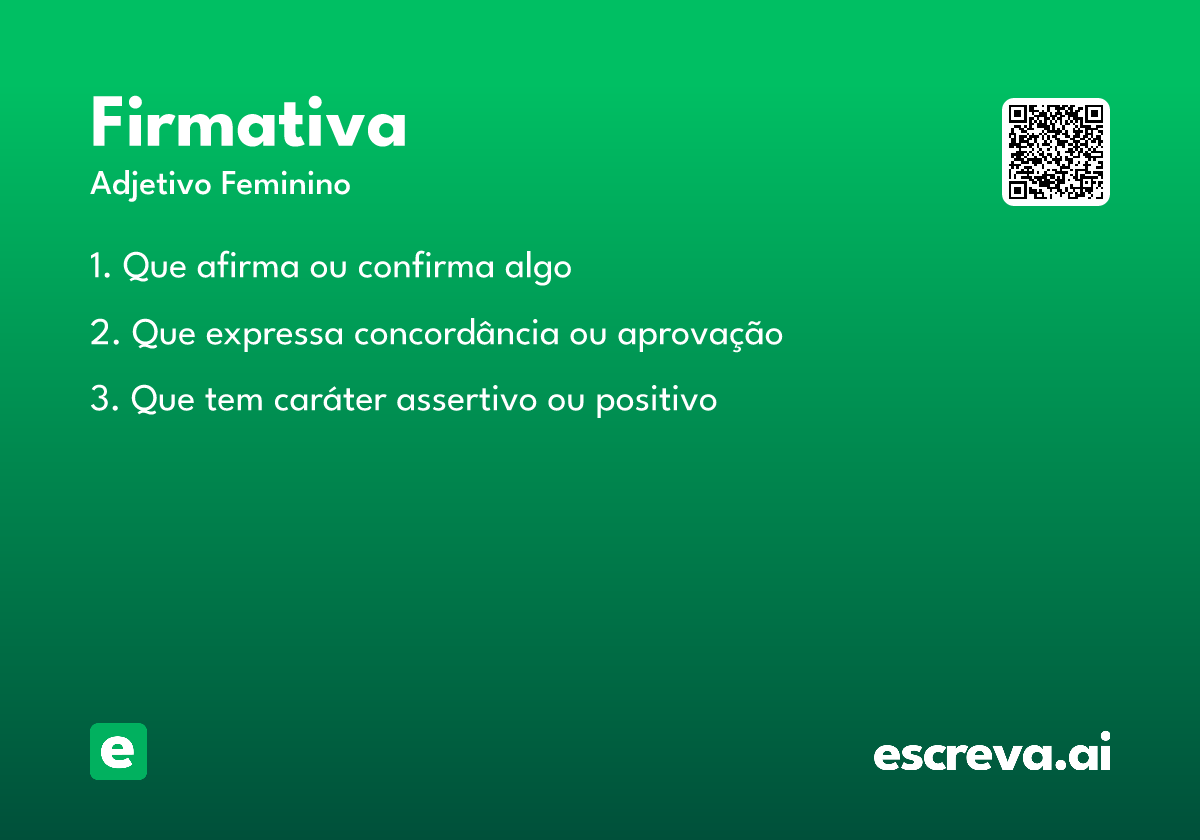 Firmativa
Adjetivo Feminino

1. Que afirma ou confirma algo

2. Que expressa concordância ou aprovação

3. Que tem caráter assertivo ou positivo

e

escreva.ai